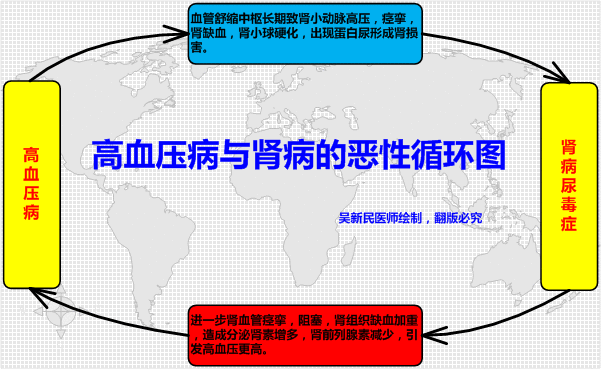 血管舒缩中枢长期致肾小动脉高压，痉挛，肾缺血，肾小球硬化，出现蛋白尿形成肾损害。

高血压病

高血压病与肾病的恶性循环图

肾病尿毒症

吴新民医师绘制，翻版必究

进一步肾血管痉挛，阻塞，肾组织缺血加重，造成分泌肾素增多，肾前列腺素减少，引发高血压更高。